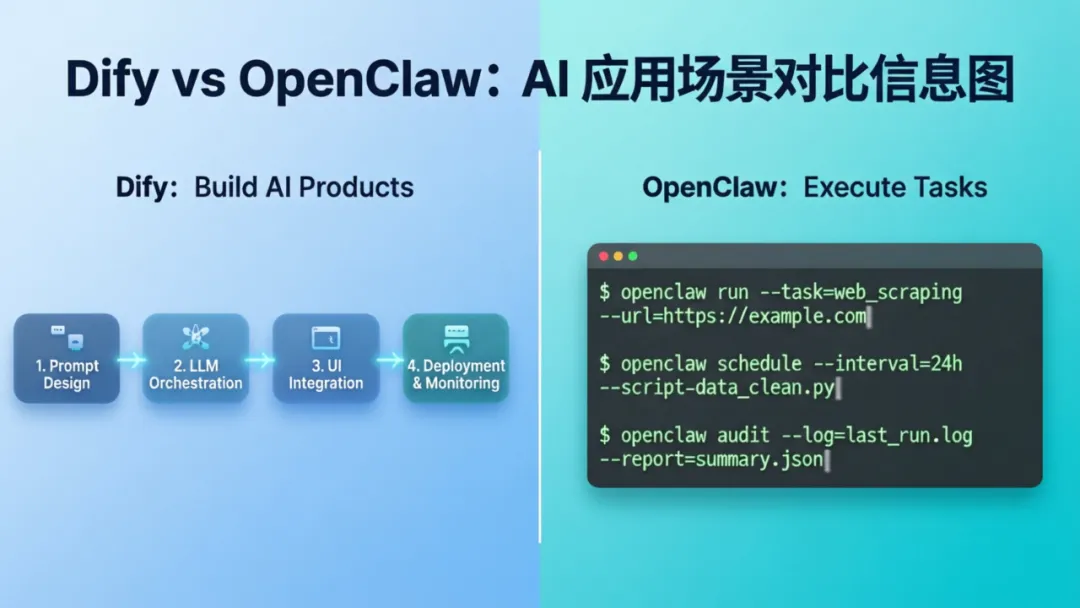 Dify vs OpenClaw：AI 应用场景对比信息图

Dify：Build AI Products

1. Prompt Design

2. LLM Orchestration

3. UI Integration

4. Deployment & Monitoring

OpenClaw：Execute Tasks

$ openclaw run --task=web_scraping
--url=https://example.com

$ openclaw schedule --interval=24h
--script-data_clean.py

$ openclaw audit --log=last_run.log
--report=summary.json